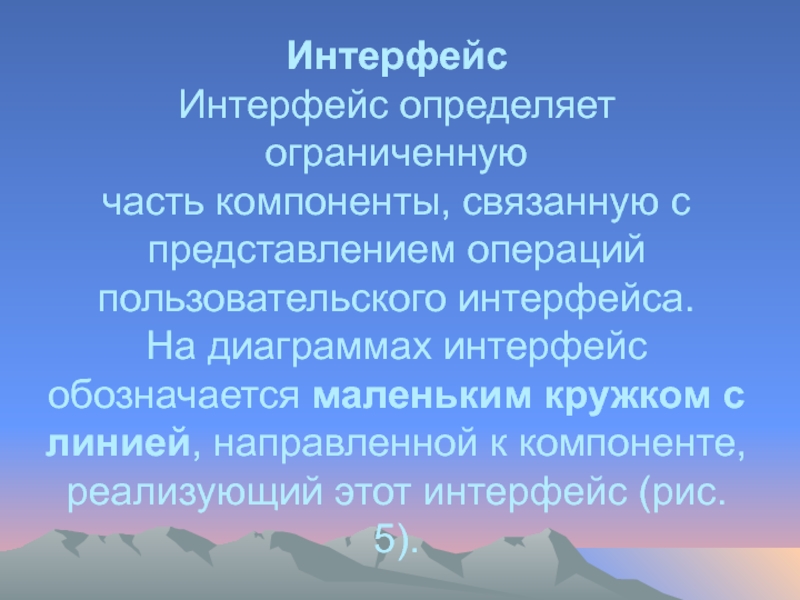 Интерфейс
Интерфейс определяет ограниченную часть компоненты, связанную с представлением операций пользовательского интерфейса.
На диаграммах интерфейс обозначается маленьким кружком с линией, направленной к компоненте, реализующий этот интерфейс (рис. 5).